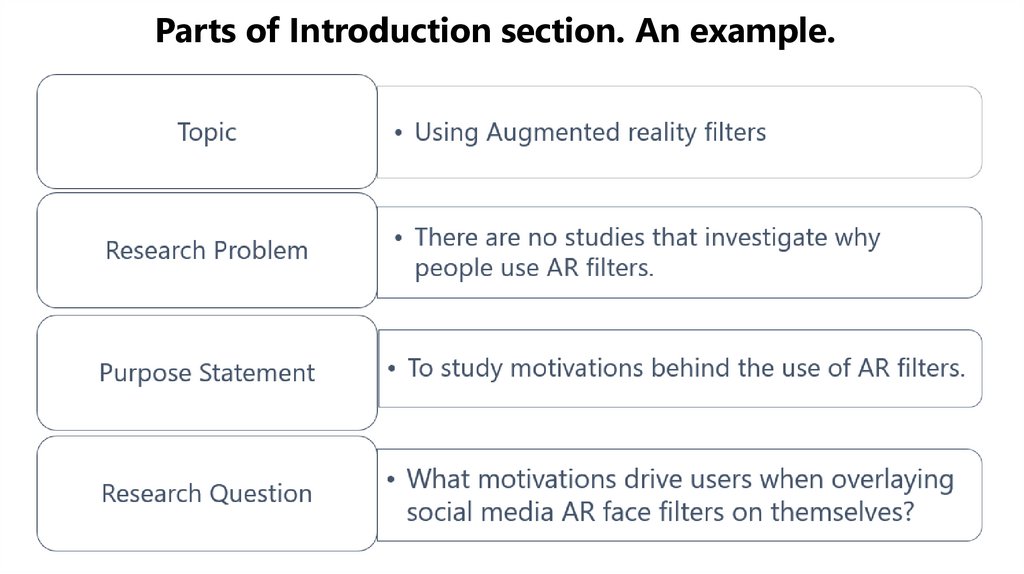 Parts of Introduction section. An example.

Topic

• Using Augmented reality filters

Research Problem

• There are no studies that investigate why people use AR filters.

Purpose Statement

• To study motivations behind the use of AR filters.

Research Question

• What motivations drive users when overlaying social media AR face filters on themselves?